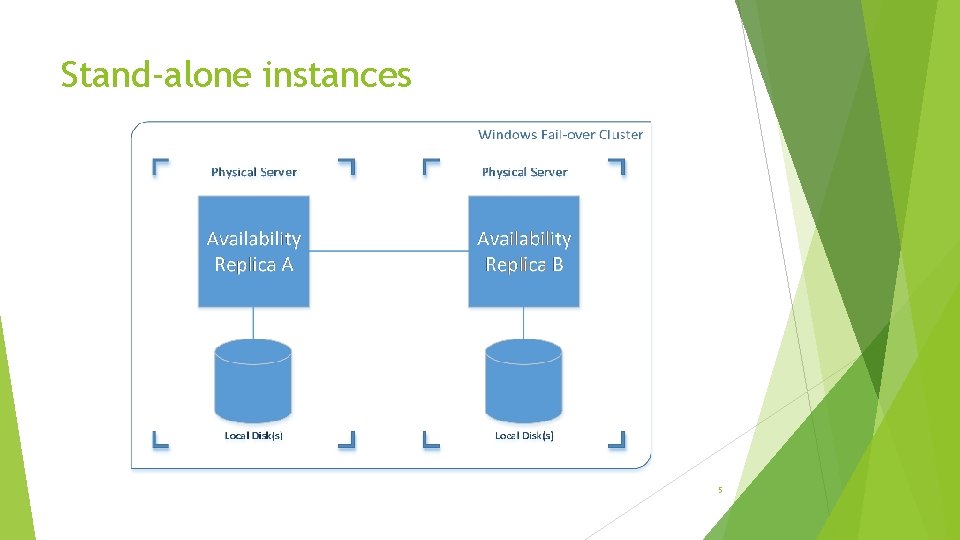 Stand-alone instances

Windows Fail-over Cluster

Physical Server

Availability Replica A

Local Disk(s)

Physical Server

Availability Replica B

Local Disk(s)

5